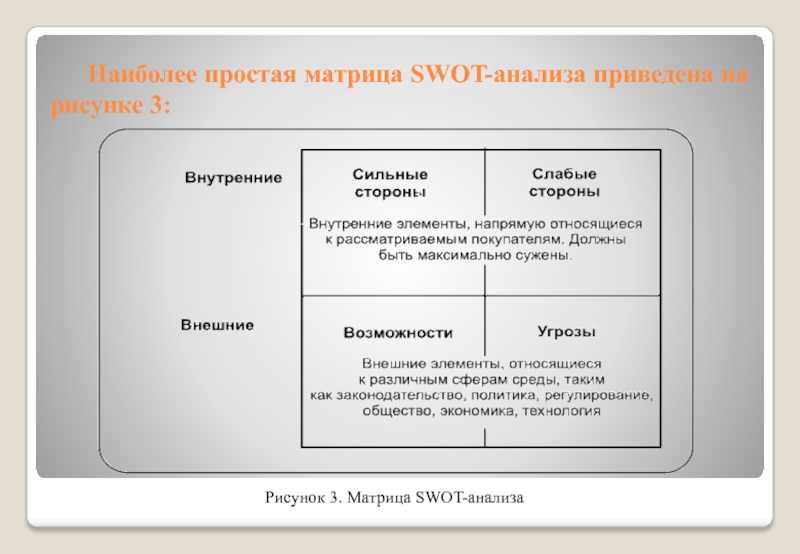 Наиболее простая матрица SWOT-анализа приведена на рисунке 3:

Внутренние

Сильные стороны

Слабые стороны

Внутренние элементы, напрямую относящиеся к рассматриваемым покупателям. Должны быть максимально сужены.

Внешние

Возможности

Угрозы

Внешние элементы, относящиеся к различным сферам среды, таким как законодательство, политика, регулирование, общество, экономика, технология

Рисунок 3. Матрица SWOT-анализа